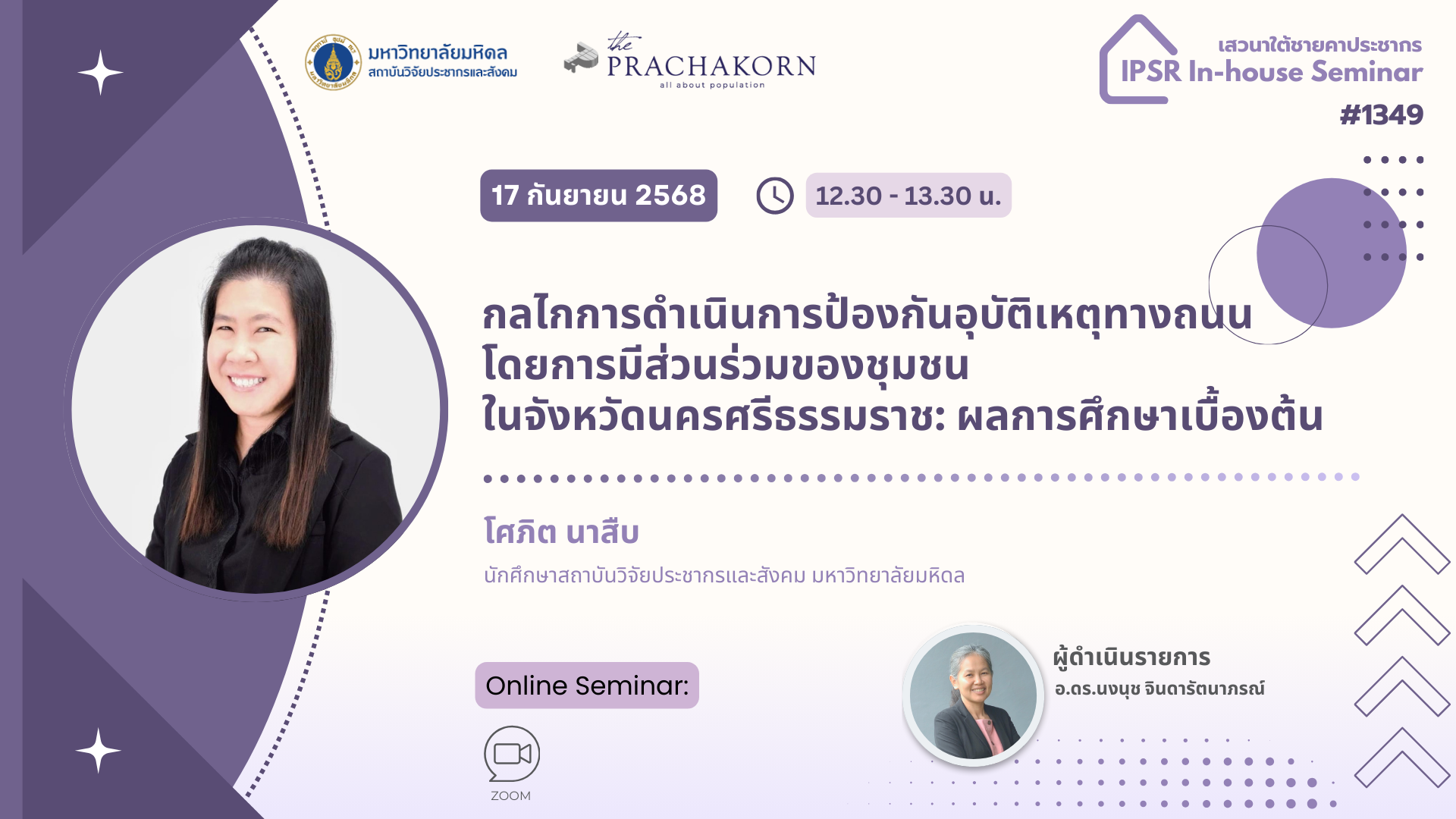 มหาวิทยาลัยมหิดล
สถาบันวิจัยประชากรและสังคม

the PRACHAKORN
all about population

เสวนาใต้ชายคาประชากร
IPSR In-house Seminar
#1349

17 กันยายน 2568

12.30 - 13.30 น.

กลไกการดำเนินการป้องกันอุบัติเหตุทางถนน โดยการมีส่วนร่วมของชุมชน ในจังหวัดนครศรีธรรมราช: ผลการศึกษาเบื้องต้น

โศภิต นาสืบ

นักศึกษาสถาบันวิจัยประชากรและสังคม มหาวิทยาลัยมหิดล

Online Seminar:

ZOOM

ผู้ดำเนินรายการ
อ.ดร.นงนุช จินดารัตนาภรณ์